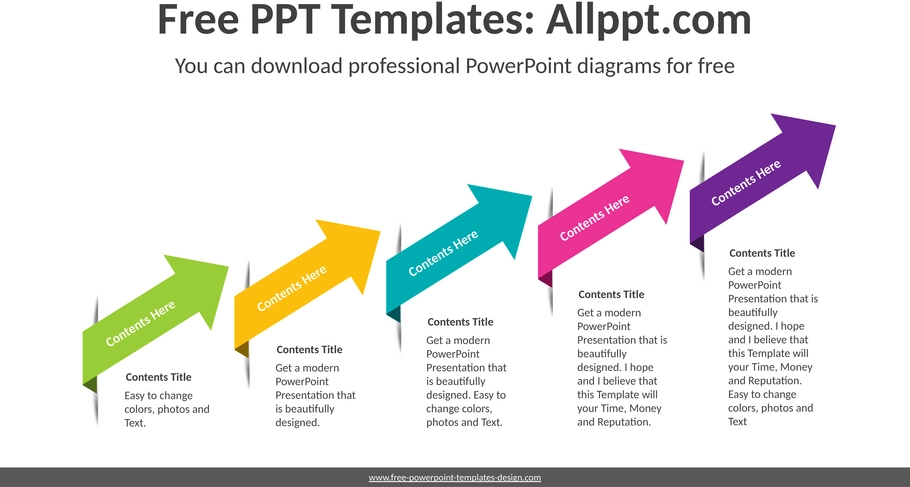 Free PPT Templates: Allppt.com

You can download professional PowerPoint diagrams for free

Contents Here

Contents Title

Easy to change colors, photos and Text.

Contents Here

Contents Title

Get a modern PowerPoint Presentation that is beautifully designed.

Contents Here

Contents Title

Get a modern PowerPoint Presentation that is beautifully designed. Easy to change colors, photos and Text.

Contents Here

Contents Title

Get a modern PowerPoint Presentation that is beautifully designed. I hope and I believe that this Template will your Time, Money and Reputation.

Contents Here

Contents Title

Get a modern PowerPoint Presentation that is beautifully designed. I hope and I believe that this Template will your Time, Money and Reputation. Easy to change colors, photos and Text

www.free-powerpoint-templates-design.com